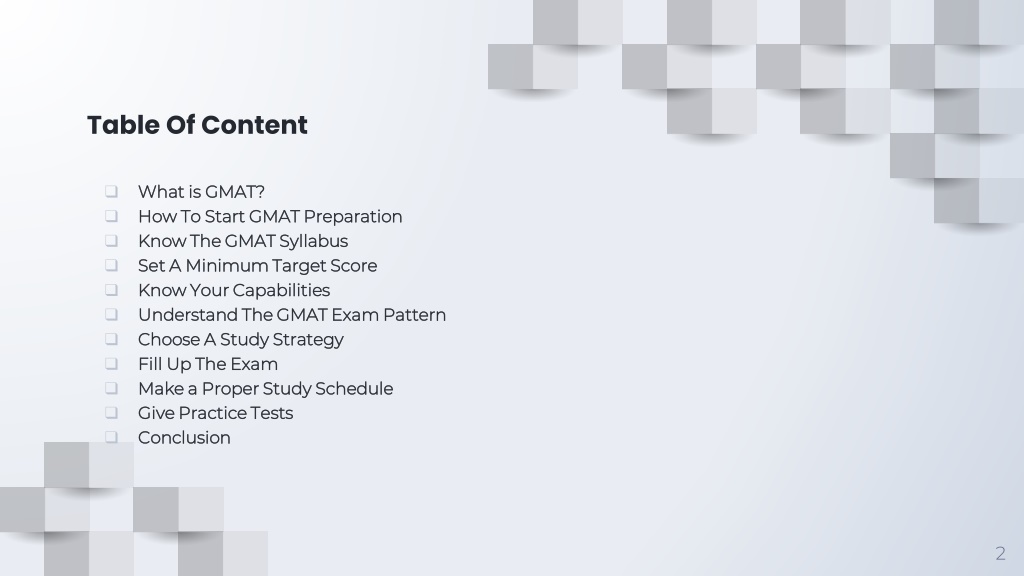 Table Of Content

❑ What is GMAT?
❑ How To Start GMAT Preparation
❑ Know The GMAT Syllabus
❑ Set A Minimum Target Score
❑ Know Your Capabilities
❑ Understand The GMAT Exam Pattern
❑ Choose A Study Strategy
❑ Fill Up The Exam
❑ Make a Proper Study Schedule
❑ Give Practice Tests
❑ Conclusion

2